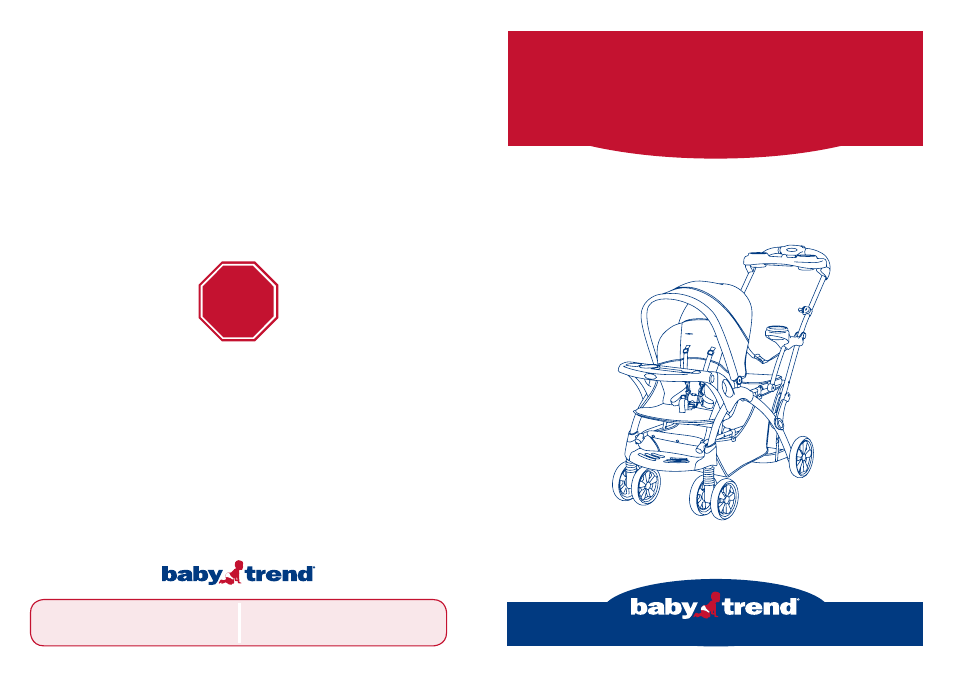 baby trend®

baby trend®